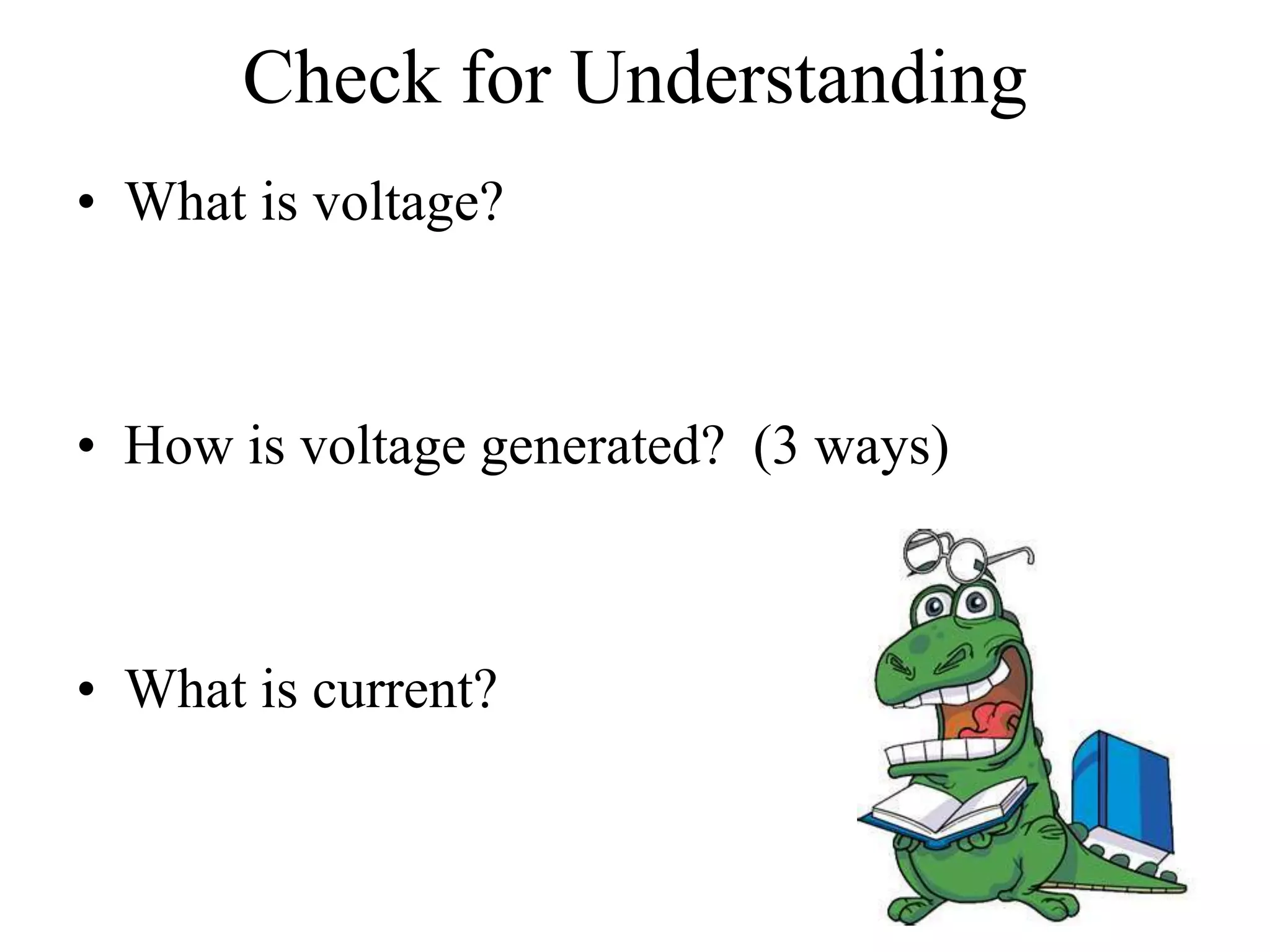 Check for Understanding

• What is voltage?

• How is voltage generated?  (3 ways)

• What is current?